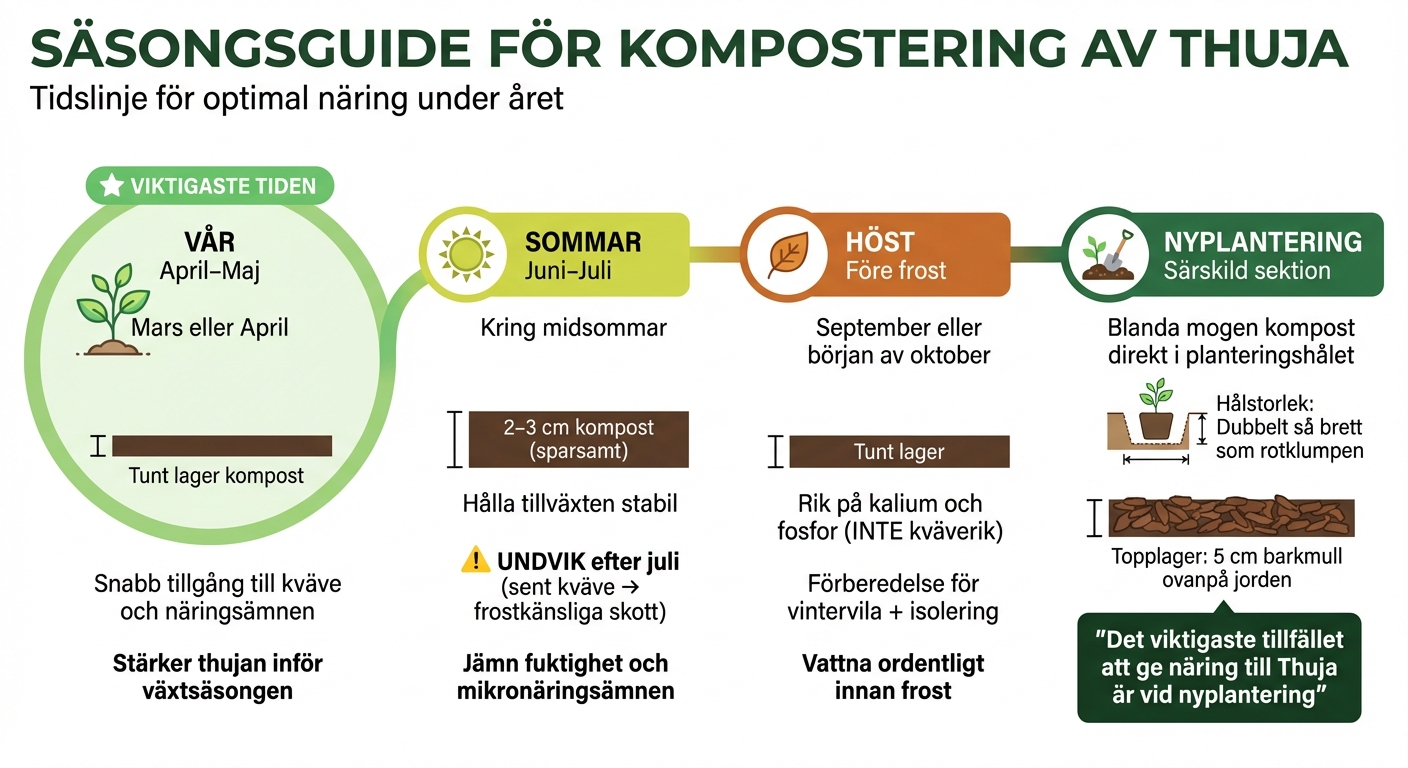 SÄSONGSGUIDE FÖR KOMPOSTERING AV THUJA
Tidslinje för optimal näring under året

VIKTIGASTE TIDEN

VÅR
April–Maj
Mars eller April

Tunt lager kompost

Snabb tillgång till kväve och näringsämnen

Stärker thujan inför växtsäsongen

SOMMAR
Juni–Juli

Kring midsommar

2–3 cm kompost (sparsamt)

Hålla tillväxten stabil

UNDVIK efter juli (sent kväve → frostkänsliga skott)

Jämn fuktighet och mikronäringsämnen

HÖST
Före frost

September eller början av oktober

Tunt lager

Rik på kalium och fosfor (INTE kväverik)

Förberedelse för vintervila + isolering

Vattna ordentligt innan frost

NYPLANTERING
Särskild sektion

Blanda mogen kompost direkt i planteringshålet

Hålstorlek: Dubbelt så brett som rotklumpen

Topplager: 5 cm barkmull ovanpå jorden

"Det viktigaste tillfället att ge näring till Thuja är vid nyplantering"